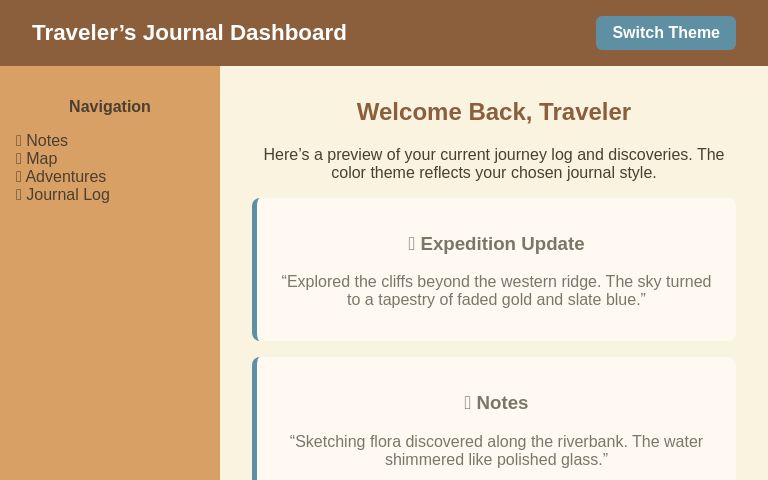 Traveler’s Journal Dashboard

Switch Theme

Navigation

 Notes
 Map
 Adventures
 Journal Log

Welcome Back, Traveler

Here’s a preview of your current journey log and discoveries. The color theme reflects your chosen journal style.

 Expedition Update

“Explored the cliffs beyond the western ridge. The sky turned to a tapestry of faded gold and slate blue.”

 Notes

“Sketching flora discovered along the riverbank. The water shimmered like polished glass.”